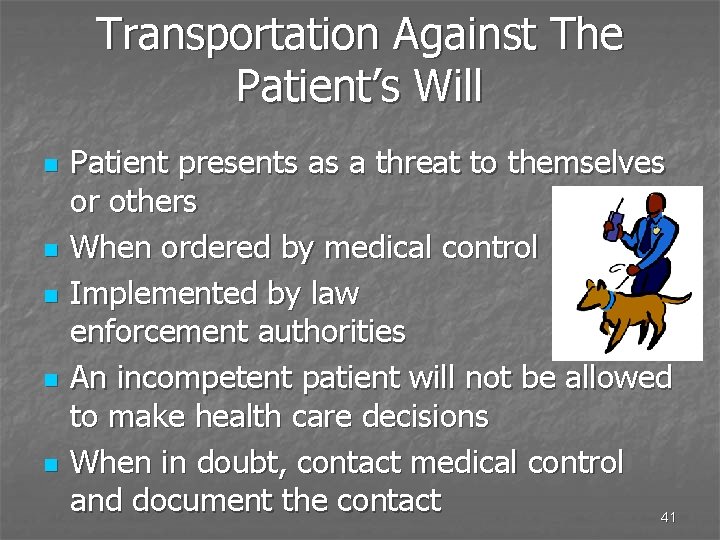 Transportation Against The Patient's Will

- Patient presents as a threat to themselves or others
- When ordered by medical control
- Implemented by law enforcement authorities
- An incompetent patient will not be allowed to make health care decisions
- When in doubt, contact medical control and document the contact

41